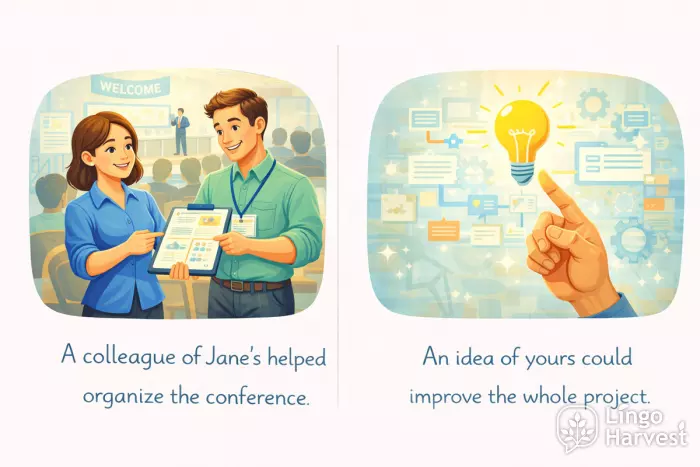 WELCOME

A colleague of Jane's helped organize the conference.

An idea of yours could improve the whole project.

Lingo Harvest